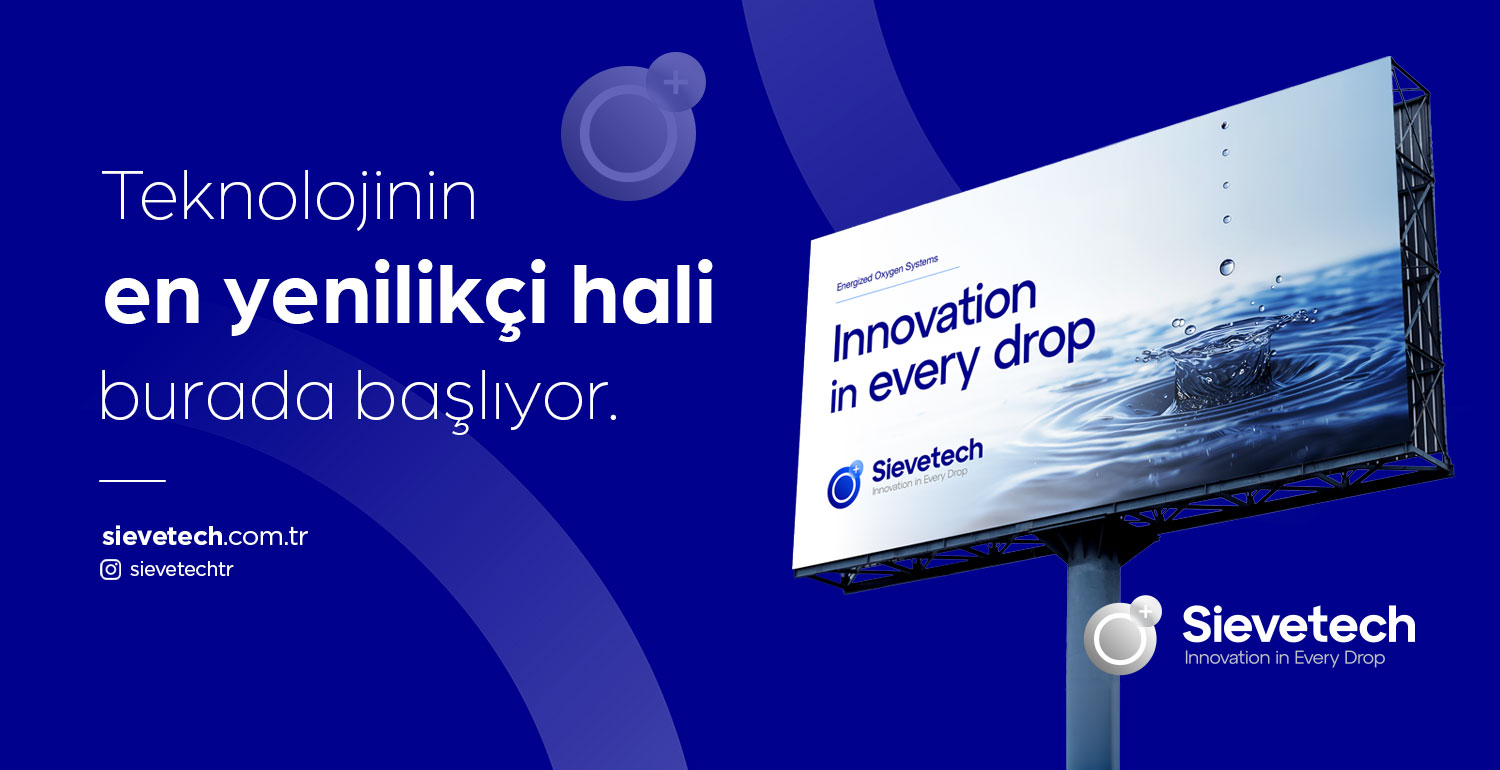 Teknolojinin
en yenilikçi hali
burada başlıyor.

sievetech.com.tr
sievetechtr

Energized Oxygen Systems

Innovation in every drop

Sievetech
Innovation in Every Drop

Sievetech
Innovation in Every Drop